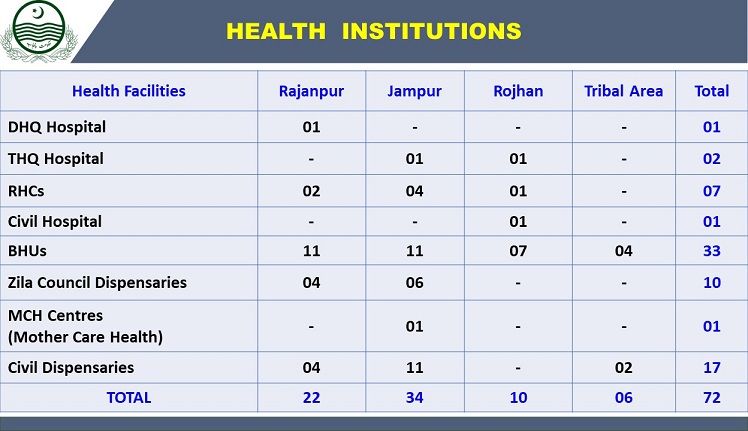 HEALTH INSTITUTIONS

| Health Facilities | Rajanpur | Jampur | Rojhan | Tribal Area | Total |
|---|---|---|---|---|---|
| DHQ Hospital | 01 | - | - | - | 01 |
| THQ Hospital | - | 01 | 01 | - | 02 |
| RHCs | 02 | 04 | 01 | - | 07 |
| Civil Hospital | - | - | 01 | - | 01 |
| BHUs | 11 | 11 | 07 | 04 | 33 |
| Zila Council Dispensaries | 04 | 06 | - | - | 10 |
| MCH Centres (Mother Care Health) | - | 01 | - | - | 01 |
| Civil Dispensaries | 04 | 11 | - | 02 | 17 |
| TOTAL | 22 | 34 | 10 | 06 | 72 |